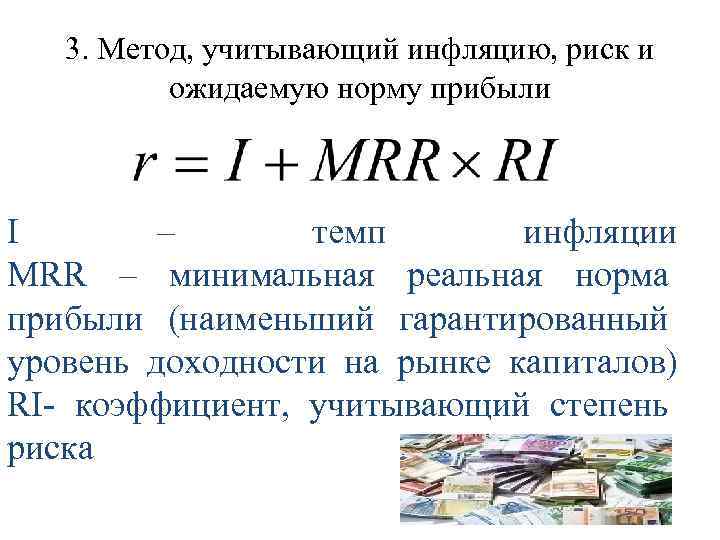 3. Метод, учитывающий инфляцию, риск и ожидаемую норму прибыли

$r = I + MRR \times RI$

I – темп инфляции
MRR – минимальная реальная норма прибыли (наименьший гарантированный уровень доходности на рынке капиталов)
RI- коэффициент, учитывающий степень риска